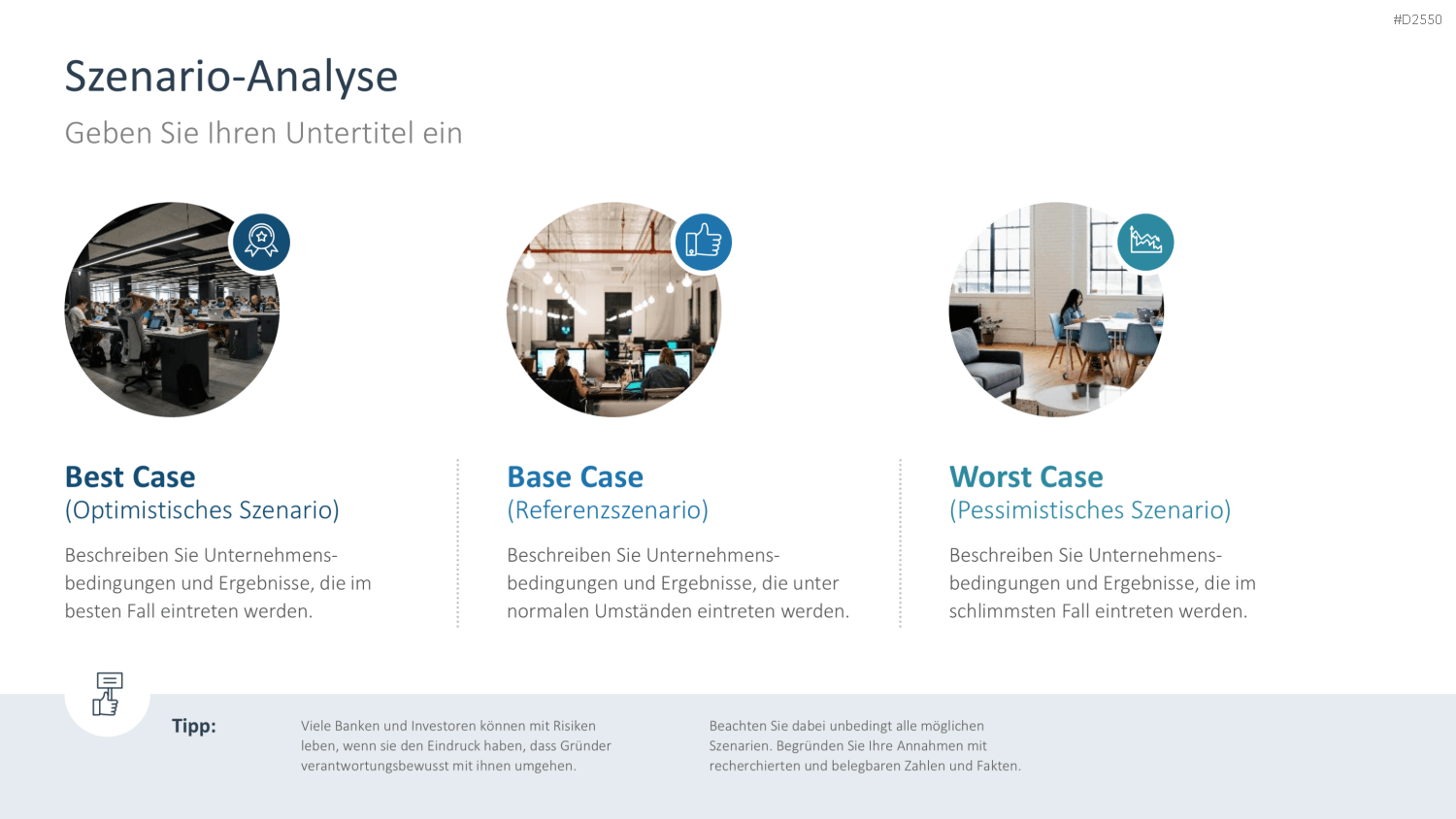 #D2550

Szenario-Analyse

Geben Sie Ihren Untertitel ein

Best Case
(Optimistisches Szenario)

Beschreiben Sie Unternehmensbedingungen und Ergebnisse, die im besten Fall eintreten werden.

Base Case
(Referenzszenario)

Beschreiben Sie Unternehmensbedingungen und Ergebnisse, die unter normalen Umständen eintreten werden.

Worst Case
(Pessimistisches Szenario)

Beschreiben Sie Unternehmensbedingungen und Ergebnisse, die im schlimmsten Fall eintreten werden.

Tipp:

Viele Banken und Investoren können mit Risiken leben, wenn sie den Eindruck haben, dass Gründer verantwortungsbewusst mit ihnen umgehen.

Beachten Sie dabei unbedingt alle möglichen Szenarien. Begründen Sie Ihre Annahmen mit recherchierten und belegbaren Zahlen und Fakten.